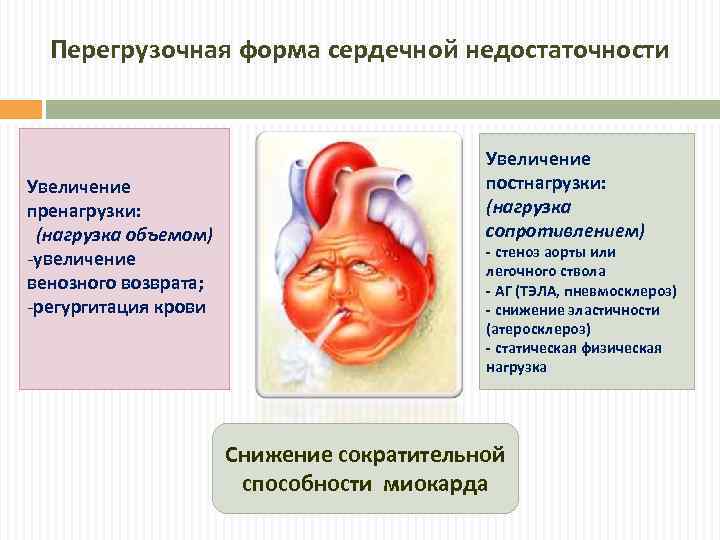 Перегрузочная форма сердечной недостаточности

Увеличение пренагрузки:
(нагрузка объемом)
-увеличение венозного возврата;
-регургитация крови

Увеличение постнагрузки:
(нагрузка сопротивлением)
- стеноз аорты или легочного ствола
- АГ (ТЭЛА, пневмосклероз)
- снижение эластичности (атеросклероз)
- статическая физическая нагрузка

Снижение сократительной способности миокарда